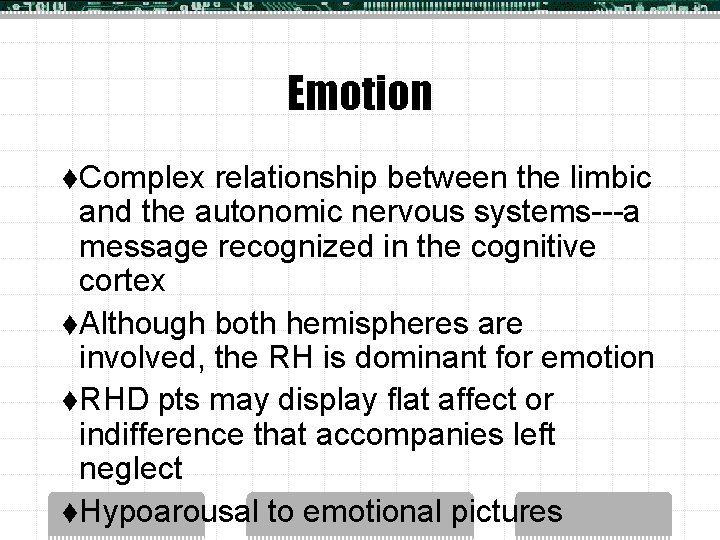 Emotion

♦Complex relationship between the limbic and the autonomic nervous systems---a message recognized in the cognitive cortex

♦Although both hemispheres are involved, the RH is dominant for emotion

♦RHD pts may display flat affect or indifference that accompanies left neglect

♦Hypoarousal to emotional pictures